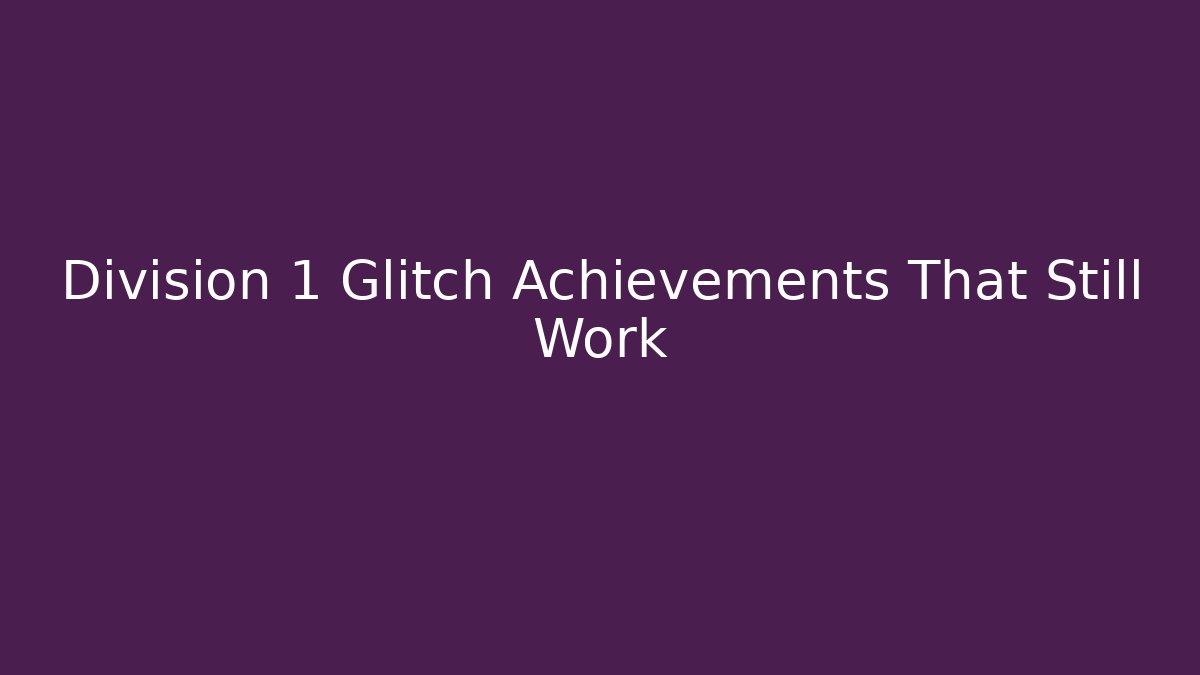 Division 1 Glitch Achievements That Still Work